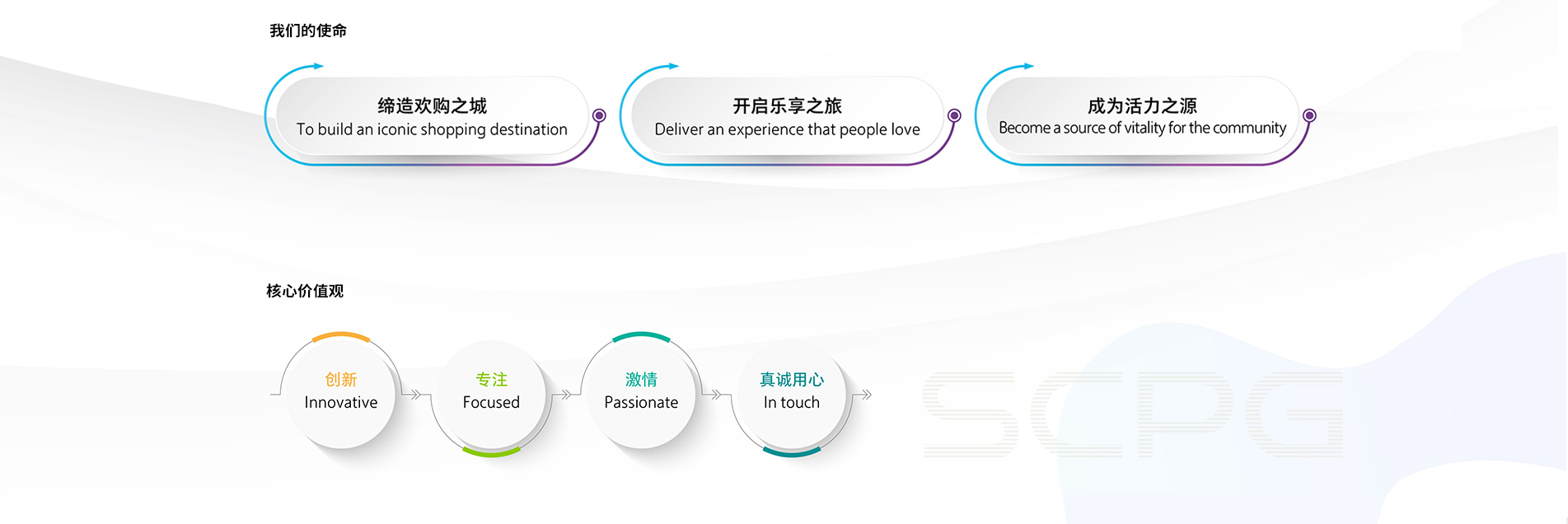 我们的使命

缔造欢购之城
To build an iconic shopping destination

开启乐享之旅
Deliver an experience that people love

成为活力之源
Become a source of vitality for the community

核心价值观

创新
Innovative

专注
Focused

激情
Passionate

真诚用心
In touch

SCPG